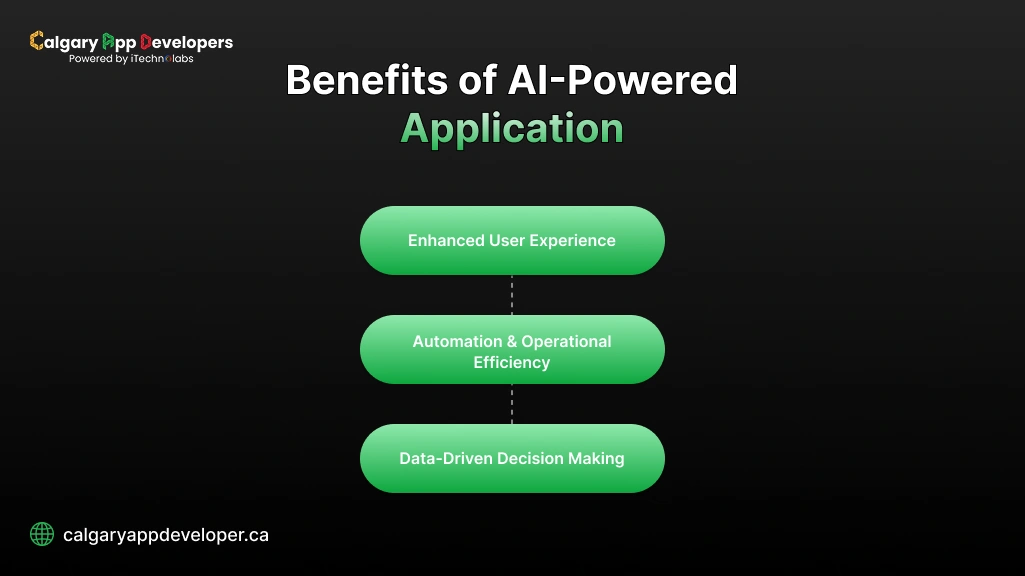 Calgary App Developers
Powered by iTechnolabs

Benefits of AI-Powered Application

Enhanced User Experience

Automation & Operational Efficiency

Data-Driven Decision Making

calgaryappdeveloper.ca